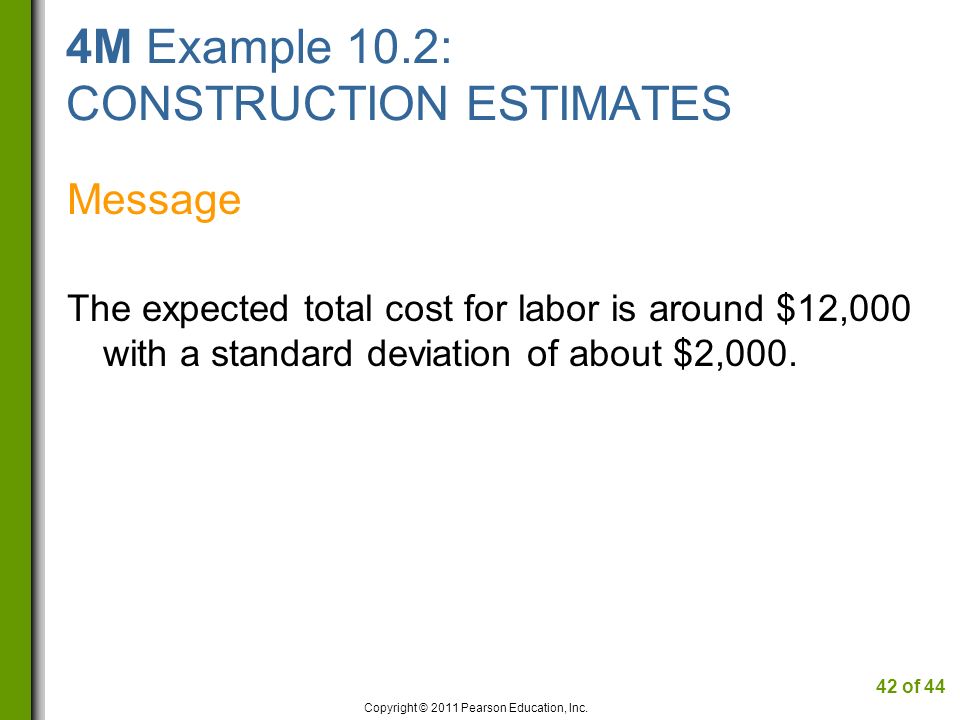 4M Example 10.2: CONSTRUCTION ESTIMATES

Message

The expected total cost for labor is around \$12,000 with a standard deviation of about \$2,000.

42 of 44

Copyright © 2011 Pearson Education, Inc.